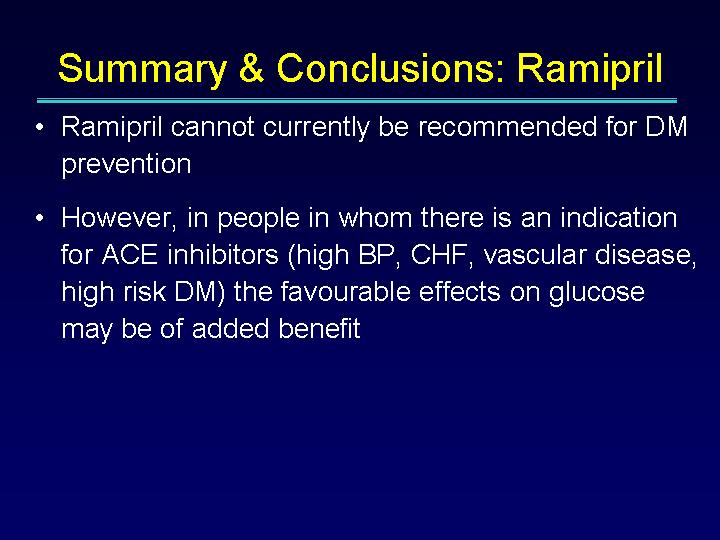 Summary & Conclusions: Ramipril

• Ramipril cannot currently be recommended for DM prevention

• However, in people in whom there is an indication for ACE inhibitors (high BP, CHF, vascular disease, high risk DM) the favourable effects on glucose may be of added benefit